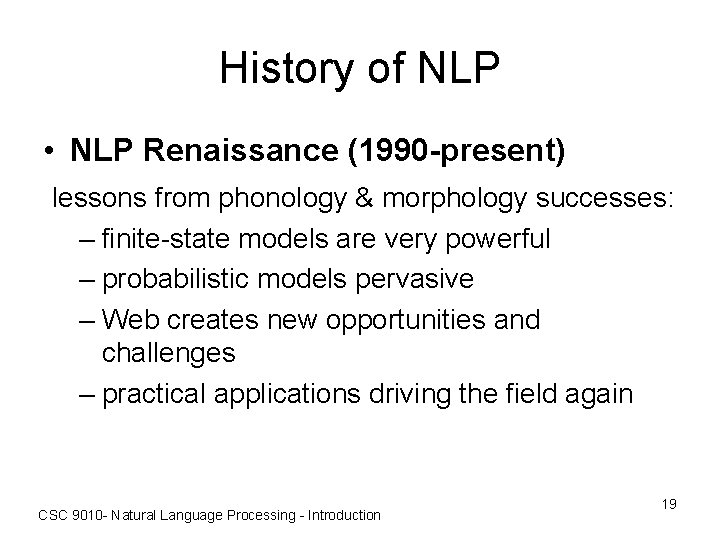 History of NLP

• NLP Renaissance (1990-present)

lessons from phonology & morphology successes:

– finite-state models are very powerful

– probabilistic models pervasive

– Web creates new opportunities and challenges

– practical applications driving the field again

CSC 9010- Natural Language Processing - Introduction

19